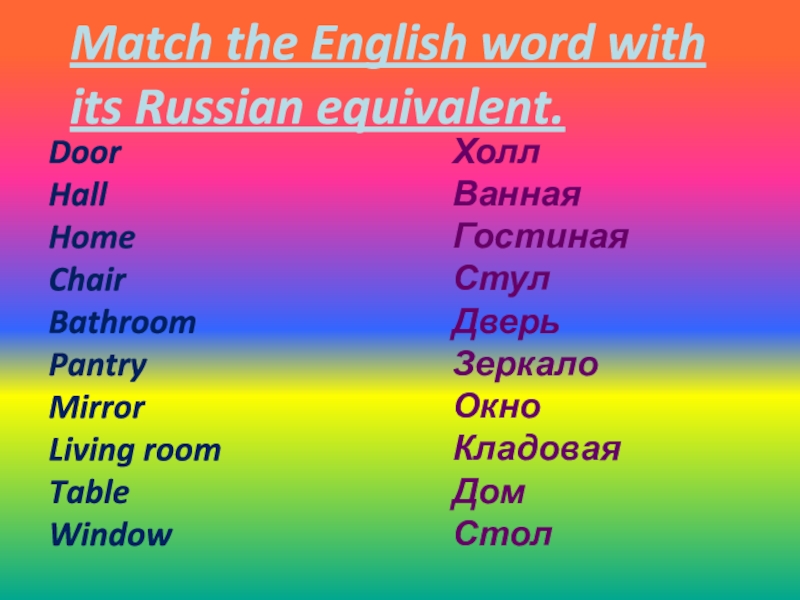 Match the English word with its Russian equivalent.

Door
Hall
Home
Chair
Bathroom
Pantry
Mirror
Living room
Table
Window

Холл
Ванная
Гостиная
Стул
Дверь
Зеркало
Окно
Кладовая
Дом
Стол